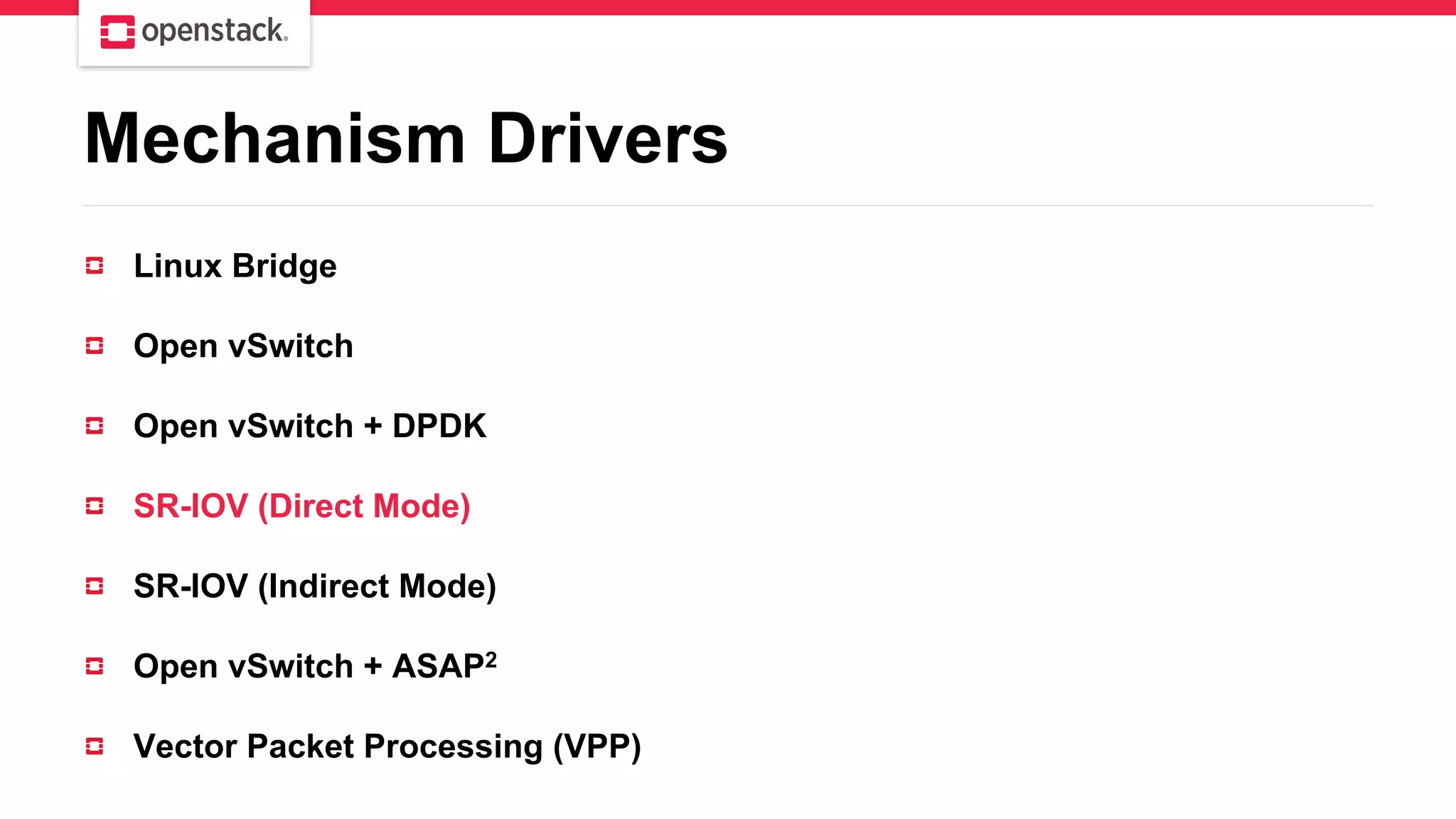 openstack.

Mechanism Drivers

Linux Bridge

Open vSwitch

Open vSwitch + DPDK

SR-IOV (Direct Mode)

SR-IOV (Indirect Mode)

Open vSwitch + ASAP$^2$

Vector Packet Processing (VPP)